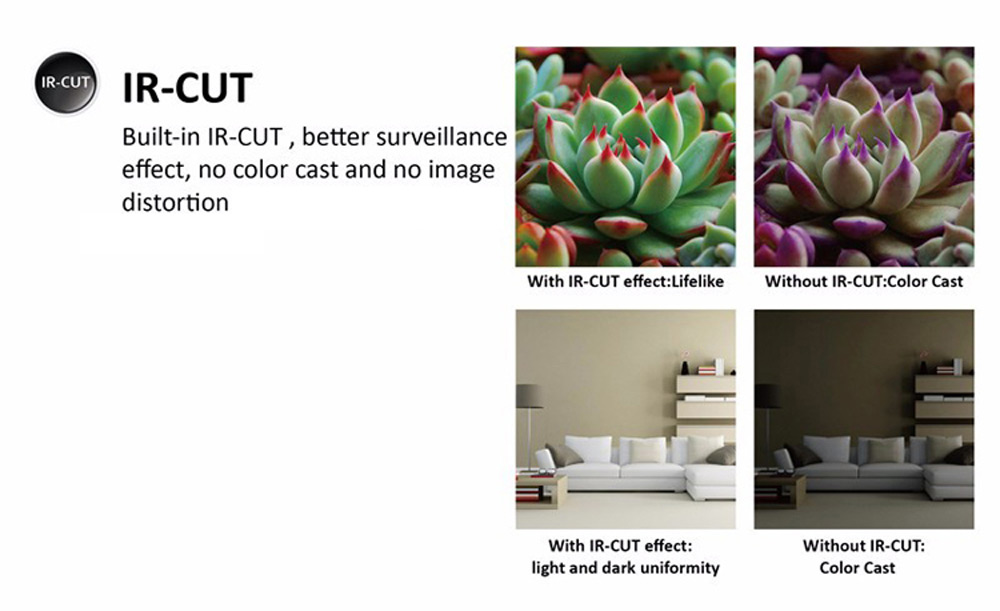 IR-CUT

IR-CUT

Built-in IR-CUT , better surveillance effect, no color cast and no image distortion

With IR-CUT effect:Lifelike

Without IR-CUT:Color Cast

With IR-CUT effect:
light and dark uniformity

Without IR-CUT:
Color Cast